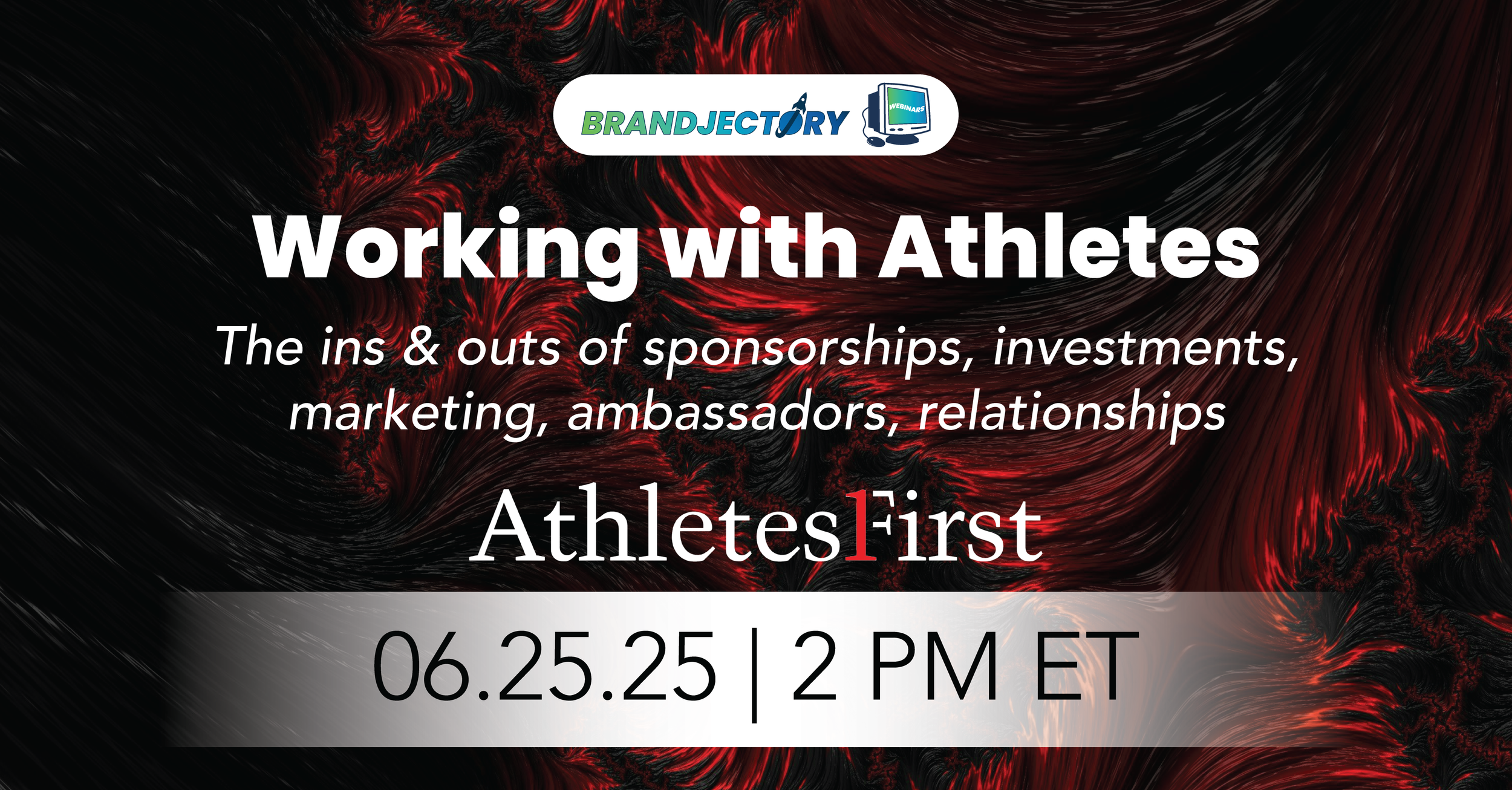 BRANDJECTORY WEBINARS

Working with Athletes

The ins & outs of sponsorships, investments, marketing, ambassadors, relationships

AthletesFirst

06.25.25 | 2 PM ET